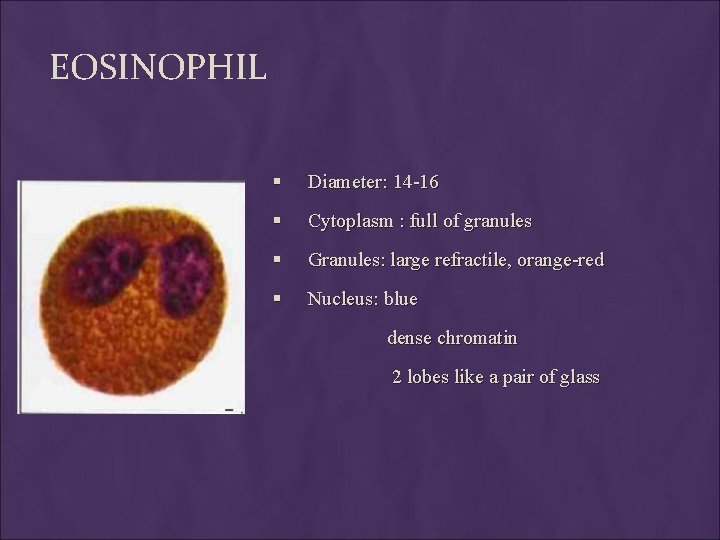 EOSINOPHIL

▪ Diameter: 14-16

▪ Cytoplasm : full of granules

▪ Granules: large refractile, orange-red

▪ Nucleus: blue

dense chromatin

2 lobes like a pair of glass